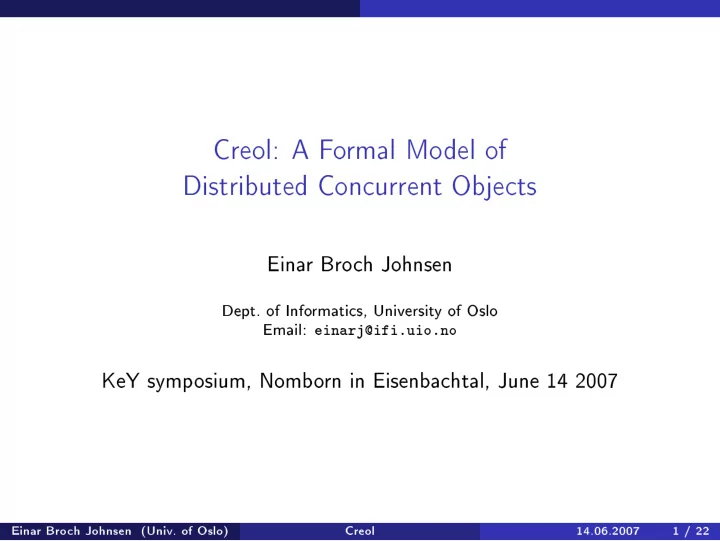 Creol: A Formal Model of Distributed Concurrent Objects

Einar Broch Johnsen

Dept. of Informatics, University of Oslo
Email: einarj@ifi.uio.no

KeY symposium, Nomborn in Eisenbachtal, June 14 2007

Einar Broch Johnsen (Univ. of Oslo) Creol 14.06.2007 1 / 22